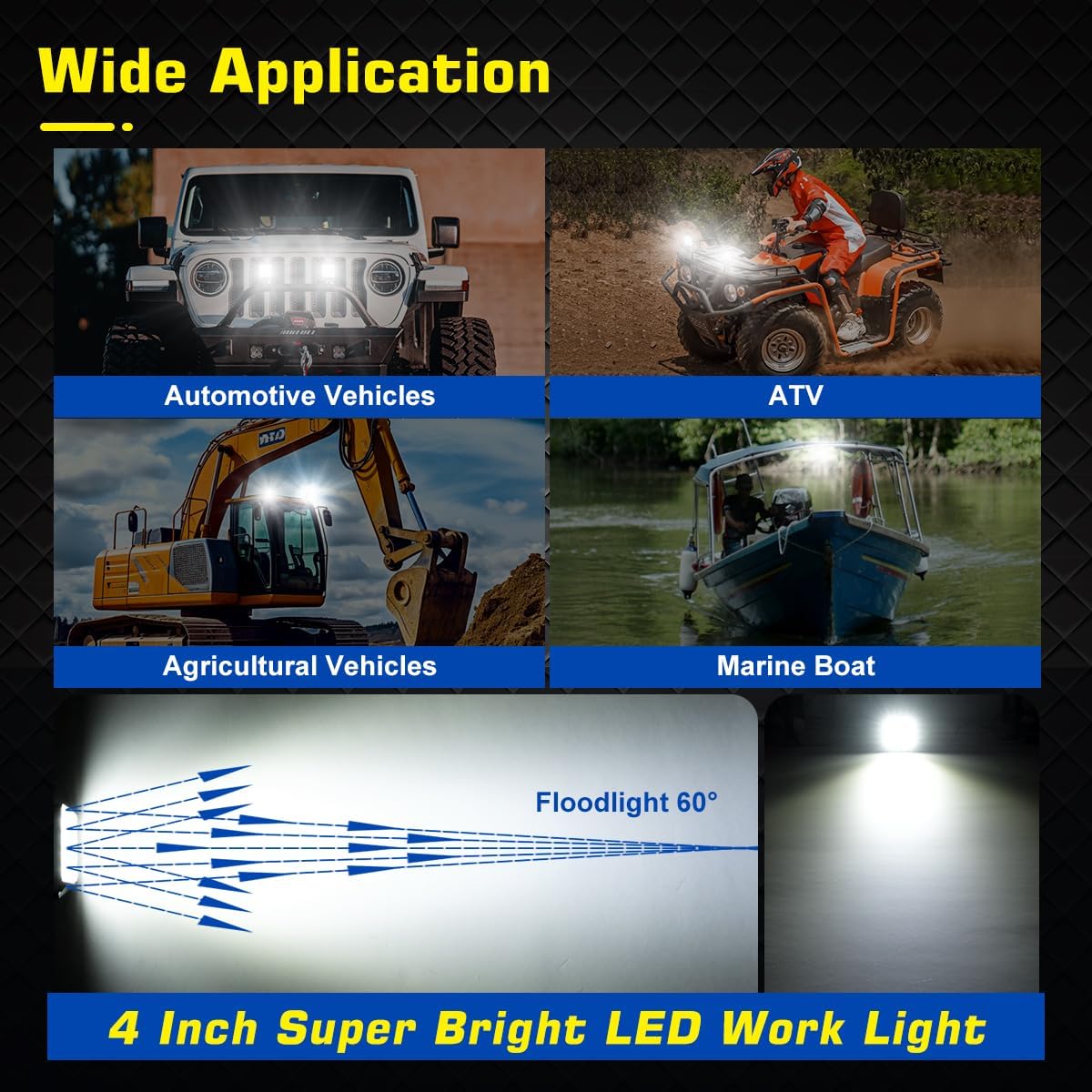 Wide Application

Automotive Vehicles

ATV

Agricultural Vehicles

Marine Boat

Floodlight 60°

4 Inch Super Bright LED Work Light